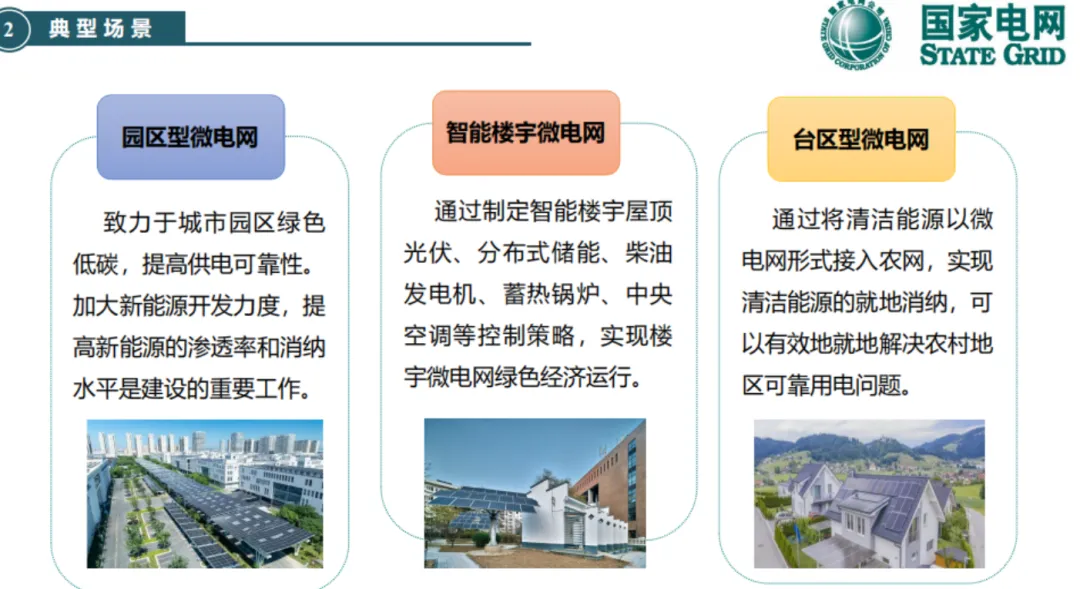 2 典型场景

国家电网
STATE GRID
STATE GRID CORPORATION OF CHINA

园区型微电网

致力于城市园区绿色低碳，提高供电可靠性。加大新能源开发力度，提高新能源的渗透率和消纳水平是建设的重要工作。

智能楼宇微电网

通过制定智能楼宇屋顶光伏、分布式储能、柴油发电机、蓄热锅炉、中央空调等控制策略，实现楼宇微电网绿色经济运行。

台区型微电网

通过将清洁能源以微电网形式接入农网，实现清洁能源的就地消纳，可以有效地就地解决农村地区可靠用电问题。